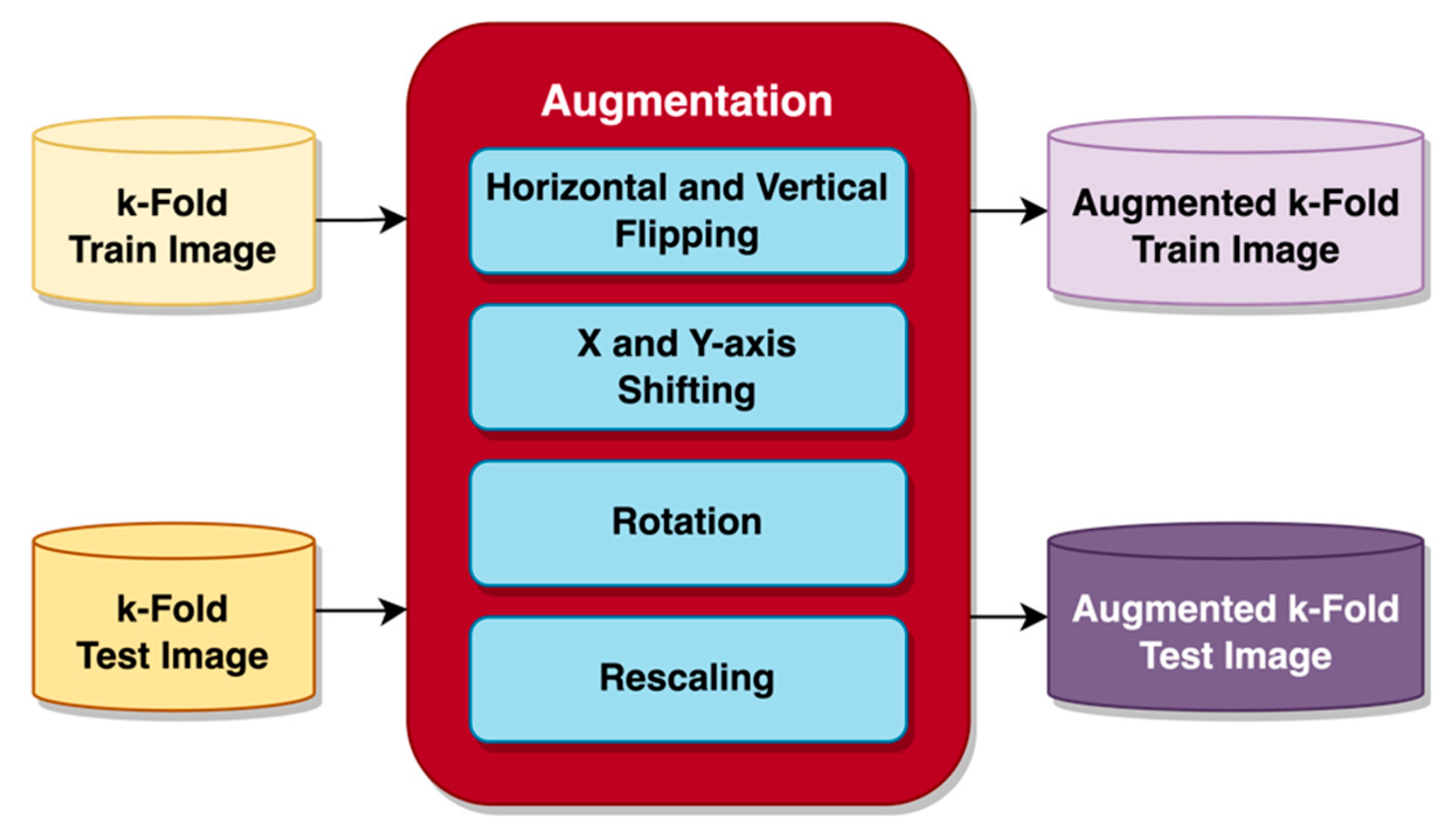 k-Fold
Train Image

k-Fold
Test Image

Augmentation

Horizontal and Vertical Flipping

X and Y-axis Shifting

Rotation

Rescaling

Augmented k-Fold
Train Image

Augmented k-Fold
Test Image